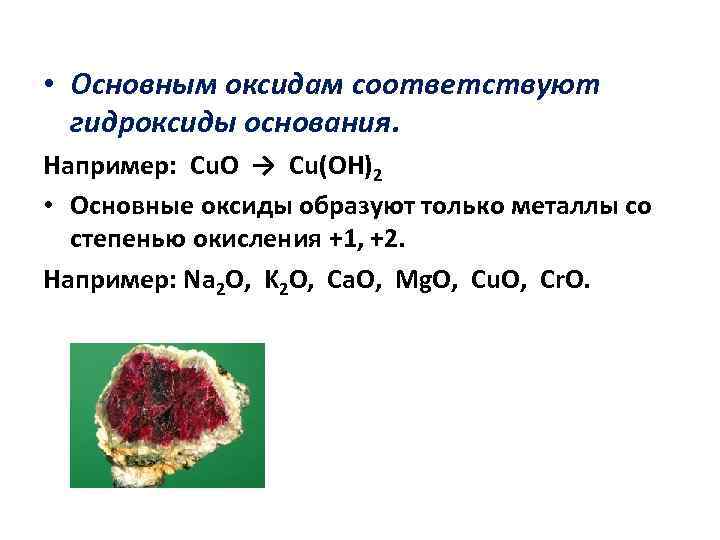 • Основным оксидам соответствуют гидроксиды основания.

Например: $CuO \rightarrow Cu(OH)_2$

• Основные оксиды образуют только металлы со степенью окисления +1, +2.

Например: $Na_2O$, $K_2O$, $CaO$, $MgO$, $CuO$, $CrO$.